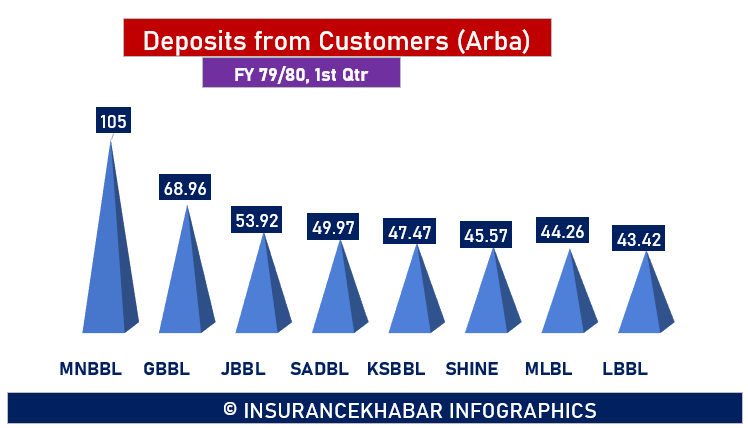 Deposits from Customers (Arba)

FY 79/80, 1st Qtr

105
68.96
53.92
49.97
47.47
45.57
44.26
43.42

MNBBL GBBL JBBL SADBL KSBBL SHINE MLBL LBBL

© INSURANCEKHABAR INFOGRAPHICS